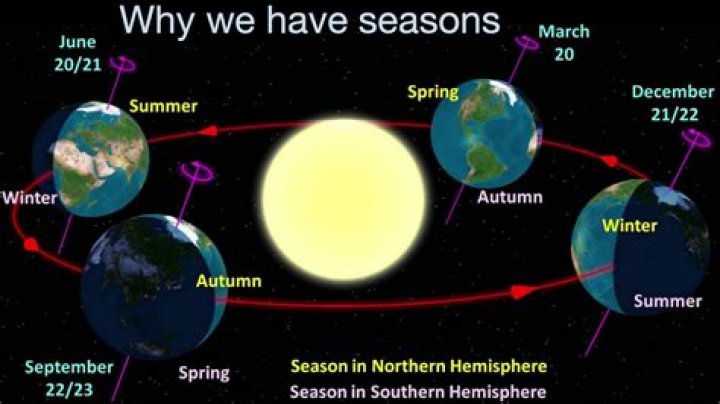 Why we have seasons

June 20/21

Summer

Winter

March 20

Spring

Autumn

December 21/22

Winter

Summer

Autumn

September 22/23

Spring

Season in Northern Hemisphere
Season in Southern Hemisphere